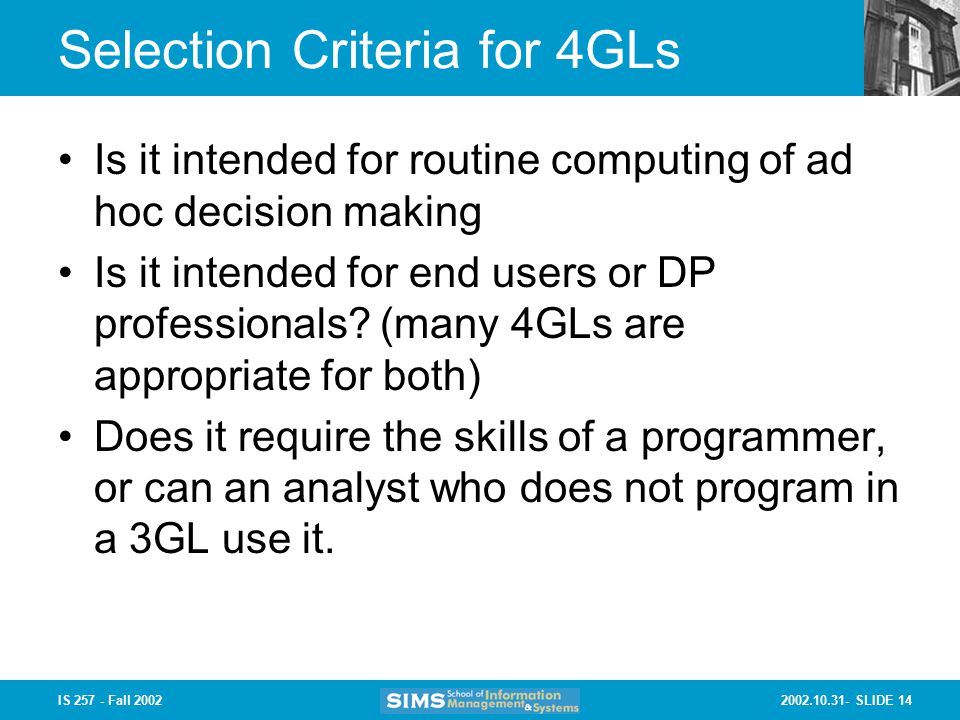 Selection Criteria for 4GLs

• Is it intended for routine computing of ad hoc decision making

• Is it intended for end users or DP professionals? (many 4GLs are appropriate for both)

• Does it require the skills of a programmer, or can an analyst who does not program in a 3GL use it.

IS 257 - Fall 2002

SIMS School of Information Management & Systems

2002.10.31- SLIDE 14